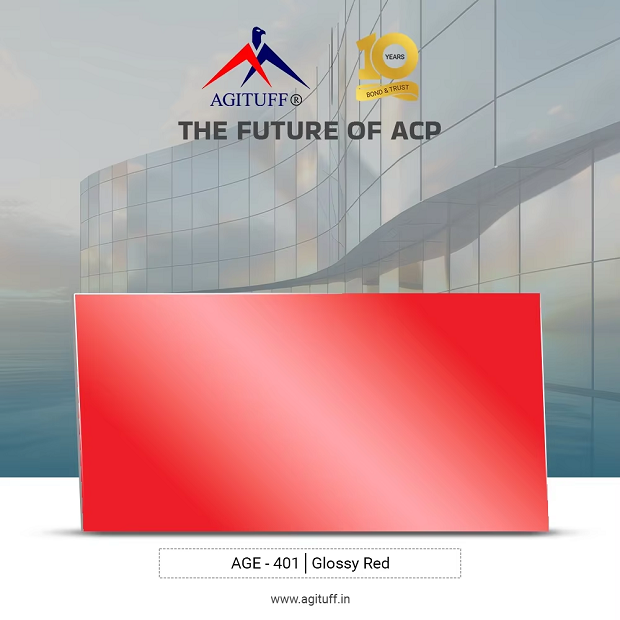 AGITUFF®

10 YEARS
BOND & TRUST

THE FUTURE OF ACP

AGE - 401 | Glossy Red

www.agituff.in